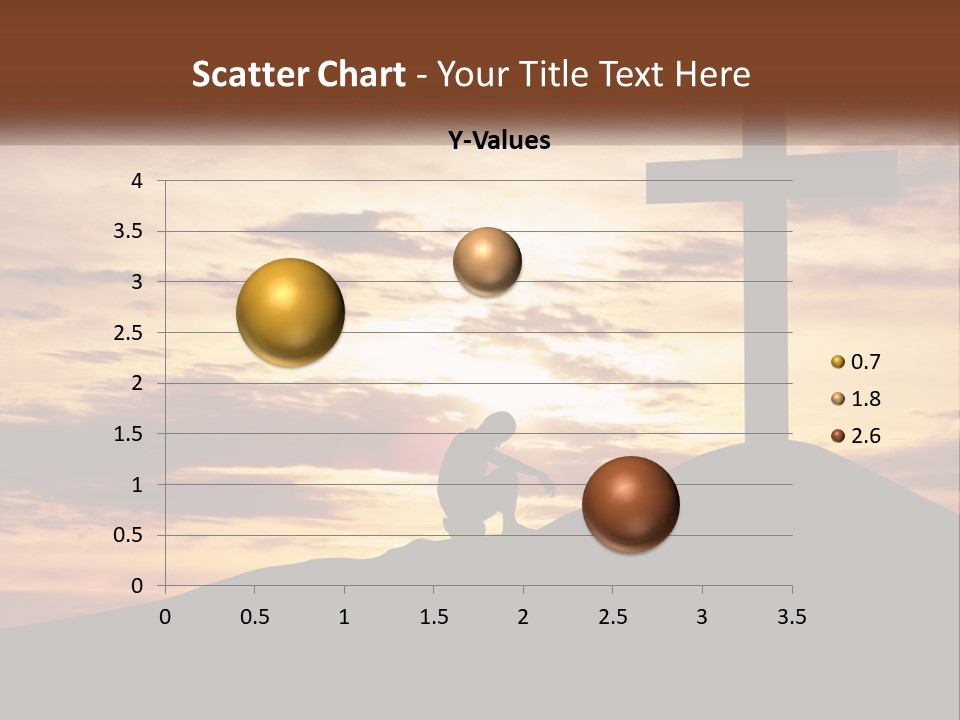 Scatter Chart - Your Title Text Here

Y-Values

4
3.5
3
2.5
2
1.5
1
0.5
0

0 0.5 1 1.5 2 2.5 3 3.5

0.7
1.8
2.6